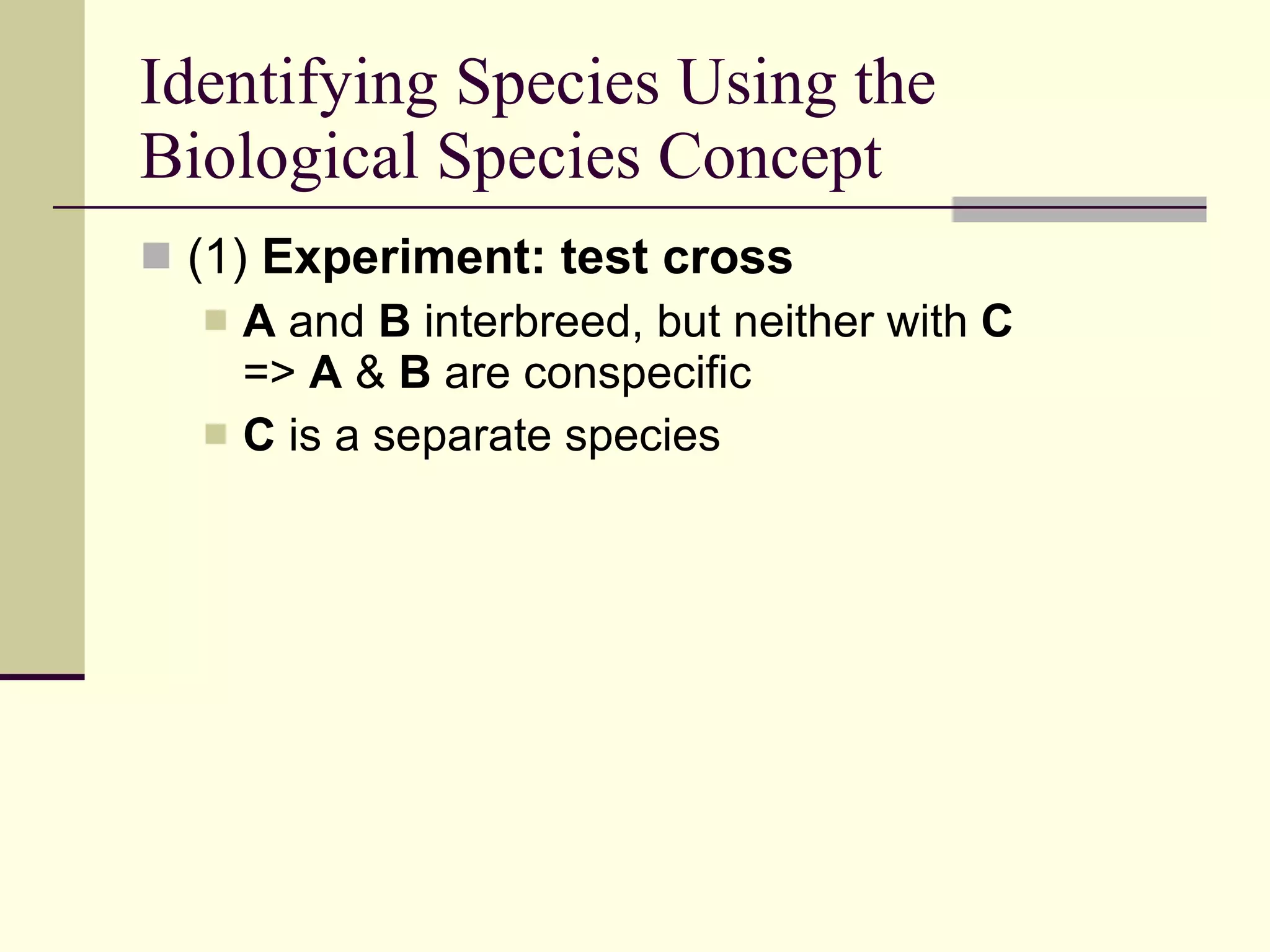 Identifying Species Using the Biological Species Concept

(1) Experiment: test cross

A and B interbreed, but neither with C => A & B are conspecific

C is a separate species